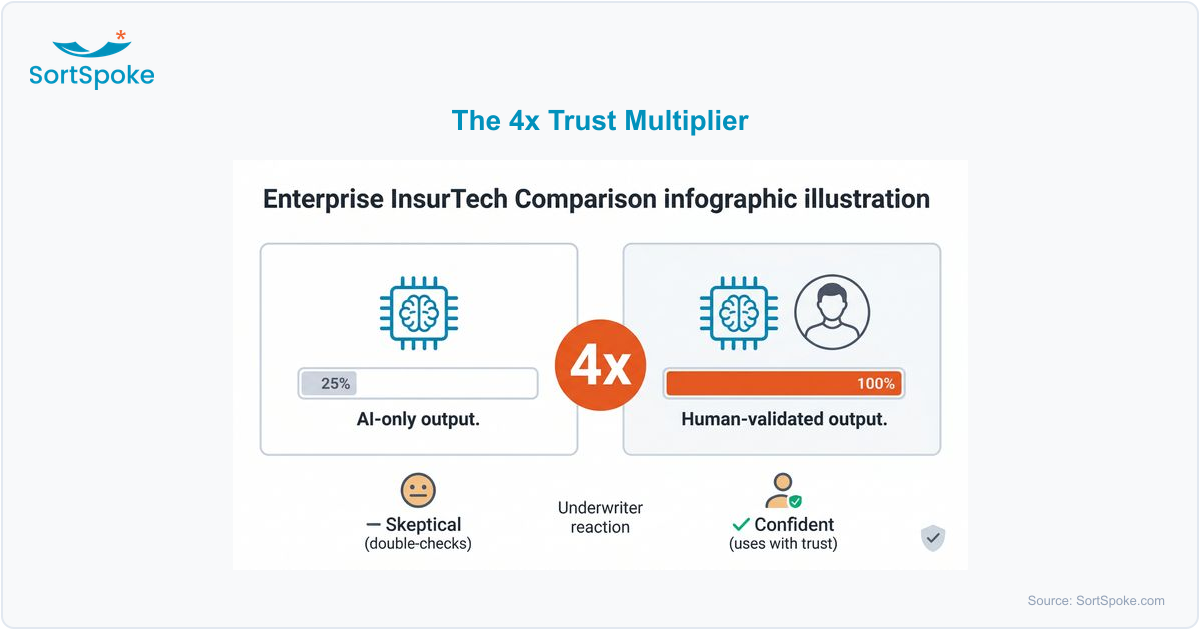 SortSpoke

The 4x Trust Multiplier

Enterprise InsurTech Comparison infographic illustration

25%

AI-only output.

4x

100%

Human-validated output.

— Skeptical
(double-checks)

Underwriter reaction

✓ Confident
(uses with trust)

Source: SortSpoke.com